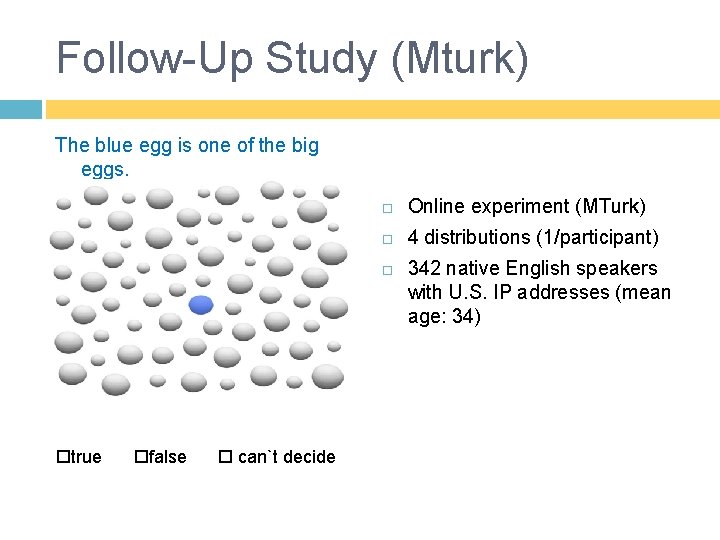 Follow-Up Study (Mturk)

The blue egg is one of the big eggs.

□true □false □ can`t decide

□ Online experiment (MTurk)
□ 4 distributions (1/participant)
□ 342 native English speakers with U.S. IP addresses (mean age: 34)